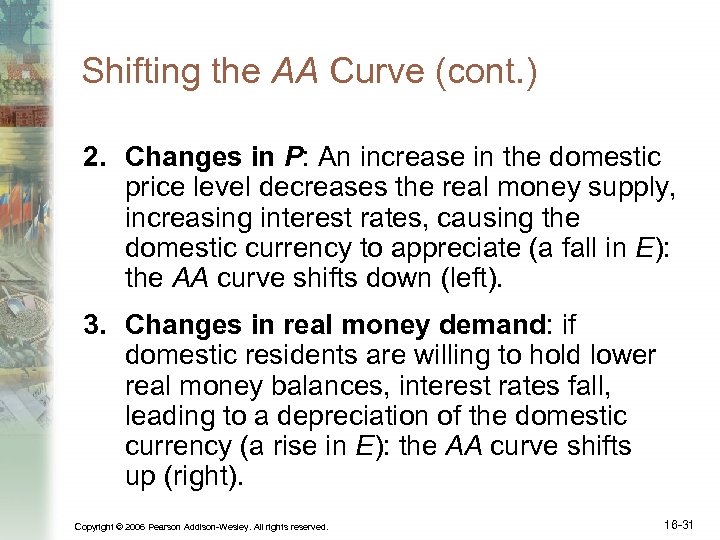 Shifting the AA Curve (cont.)

2. Changes in P: An increase in the domestic price level decreases the real money supply, increasing interest rates, causing the domestic currency to appreciate (a fall in E): the AA curve shifts down (left).

3. Changes in real money demand: if domestic residents are willing to hold lower real money balances, interest rates fall, leading to a depreciation of the domestic currency (a rise in E): the AA curve shifts up (right).

Copyright © 2006 Pearson Addison-Wesley. All rights reserved.

16-31